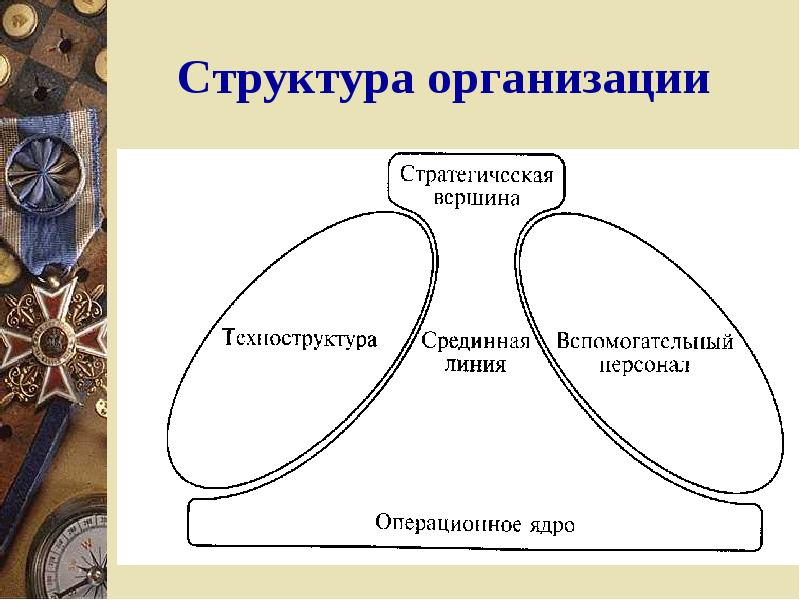 Структура организации

Стратегическая вершина

Техноструктура

Срединная линия

Вспомогательный персонал

Операционное ядро